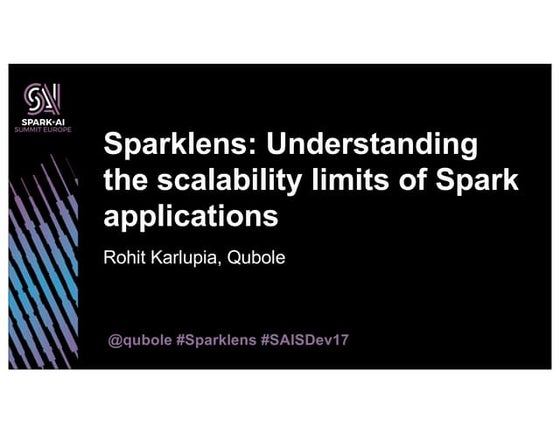 SPARK+AI
SUMMIT EUROPE

Sparklens: Understanding the scalability limits of Spark applications

Rohit Karlupia, Qubole

@qubole #Sparklens #SAISDev17